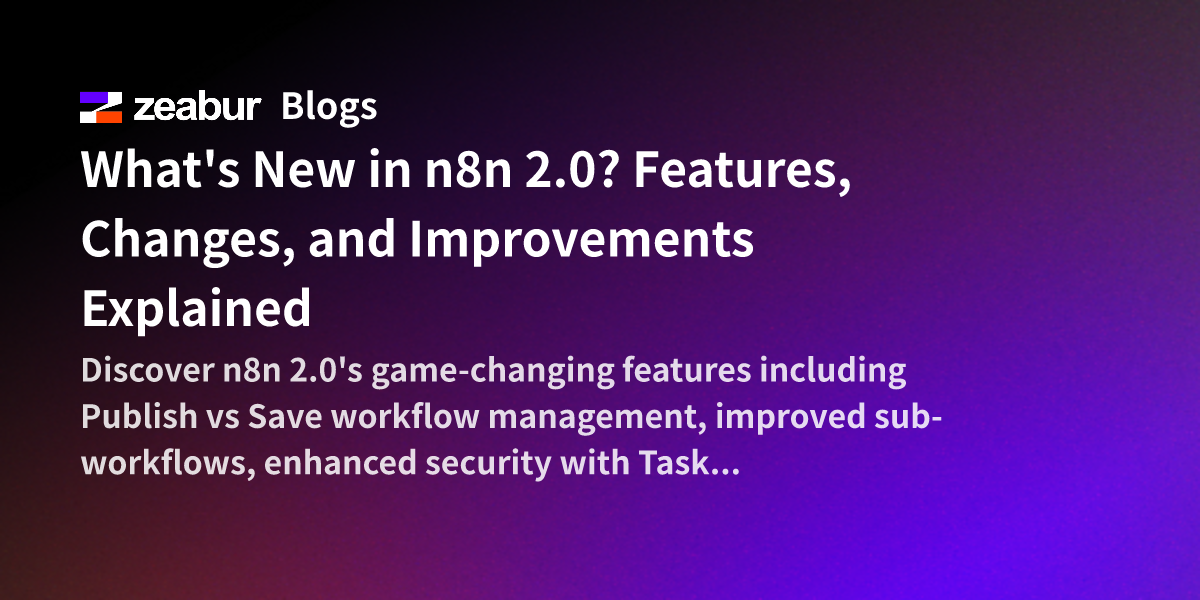 zeabur Blogs

What's New in n8n 2.0? Features, Changes, and Improvements Explained

Discover n8n 2.0's game-changing features including Publish vs Save workflow management, improved sub-workflows, enhanced security with Task...